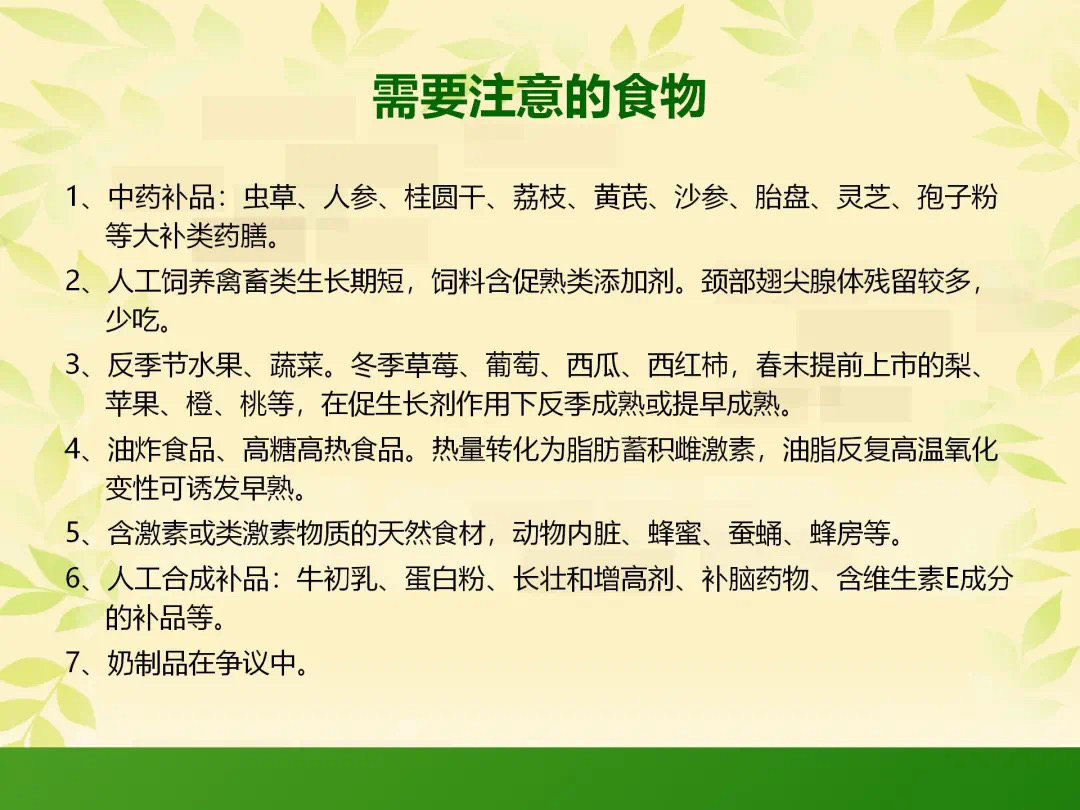 需要注意的食物

1、中药补品：虫草、人参、桂圆干、荔枝、黄芪、沙参、胎盘、灵芝、孢子粉等大补类药膳。

2、人工饲养禽畜类生长期短，饲料含促熟类添加剂。颈部翅尖腺体残留较多，少吃。

3、反季节水果、蔬菜。冬季草莓、葡萄、西瓜、西红柿，春末提前上市的梨、苹果、橙、桃等，在促生长剂作用下反季成熟或提早成熟。

4、油炸食品、高糖高热食品。热量转化为脂肪蓄积雌激素，油脂反复高温氧化变性可诱发早熟。

5、含激素或类激素物质的天然食材，动物内脏、蜂蜜、蚕蛹、蜂房等。

6、人工合成补品：牛初乳、蛋白粉、长壮和增高剂、补脑药物、含维生素E成分的补品等。

7、奶制品在争议中。